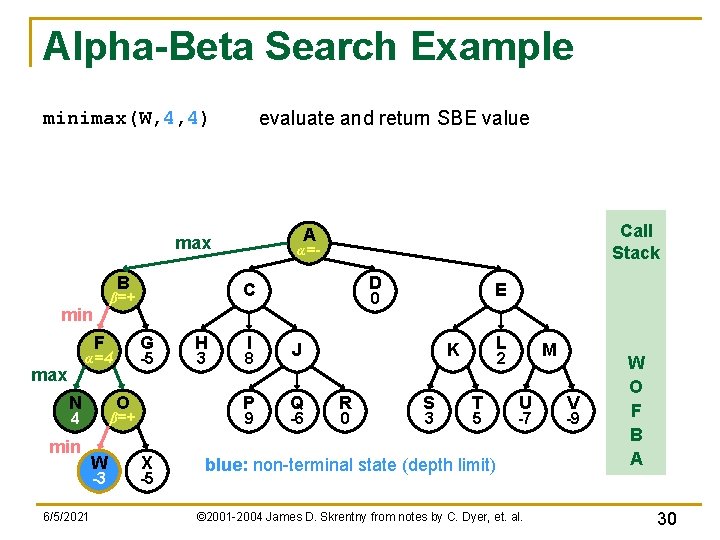 Alpha-Beta Search Example

minimax(W,4,4)

evaluate and return SBE value

max

A
$\alpha$=-

B
$\beta$=+

C

D
0

E

min

F
$\alpha$=4

G
-5

H
3

I
8

J

K

L
2

M

max

N
4

O
$\beta$=+

P
9

Q
-6

R
0

S
3

T
5

U
-7

V
-9

min

W
-3

X
-5

blue: non-terminal state (depth limit)

Call Stack

W
O
F
B
A

6/5/2021

©2001-2004 James D. Skrentny from notes by C. Dyer, et. al.

30